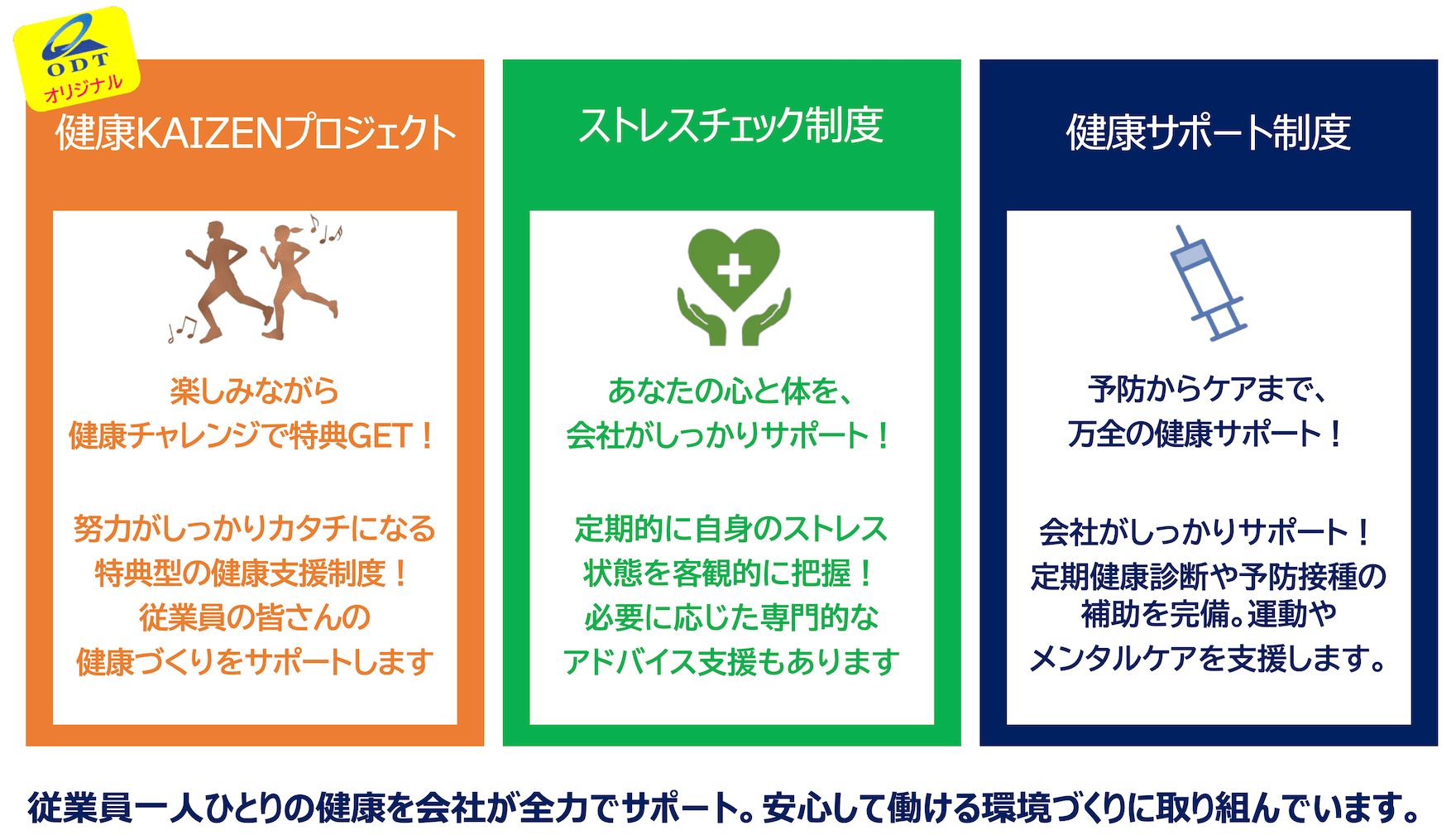 ODT
オリジナル

健康KAIZENプロジェクト

楽しみながら
健康チャレンジで特典GET！

努力がしっかりカタチになる
特典型の健康支援制度！
従業員の皆さんの
健康づくりをサポートします

ストレスチェック制度

あなたの心と体を、
会社がしっかりサポート！

定期的に自身のストレス
状態を客観的に把握！
必要に応じた専門的な
アドバイス支援もあります

健康サポート制度

予防からケアまで、
万全の健康サポート！

会社がしっかりサポート！
定期健康診断や予防接種の
補助を完備。運動や
メンタルケアを支援します。

従業員一人ひとりの健康を会社が全力でサポート。安心して働ける環境づくりに取り組んでいます。